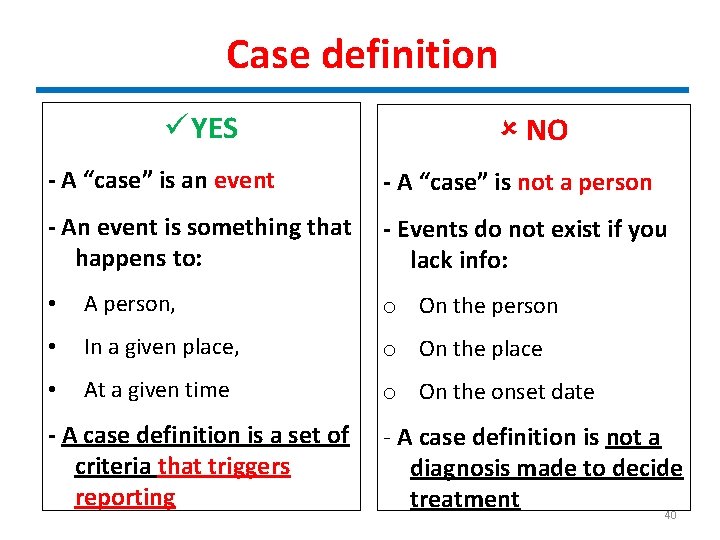 Case definition

✓YES

- A “case” is an event

- An event is something that happens to:

• A person,

• In a given place,

• At a given time

- A case definition is a set of criteria that triggers reporting

× NO

- A “case” is not a person

- Events do not exist if you lack info:

o On the person

o On the place

o On the onset date

- A case definition is not a diagnosis made to decide treatment

40